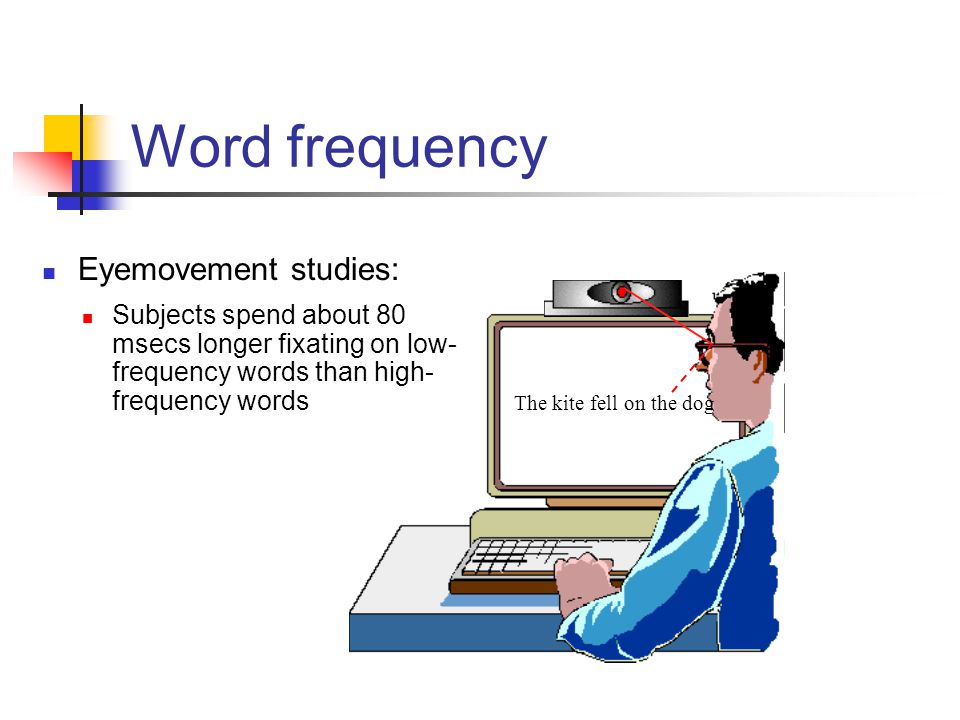 Word frequency

Eyemovement studies:

Subjects spend about 80 msecs longer fixating on low-frequency words than high-frequency words

The kite fell on the dog